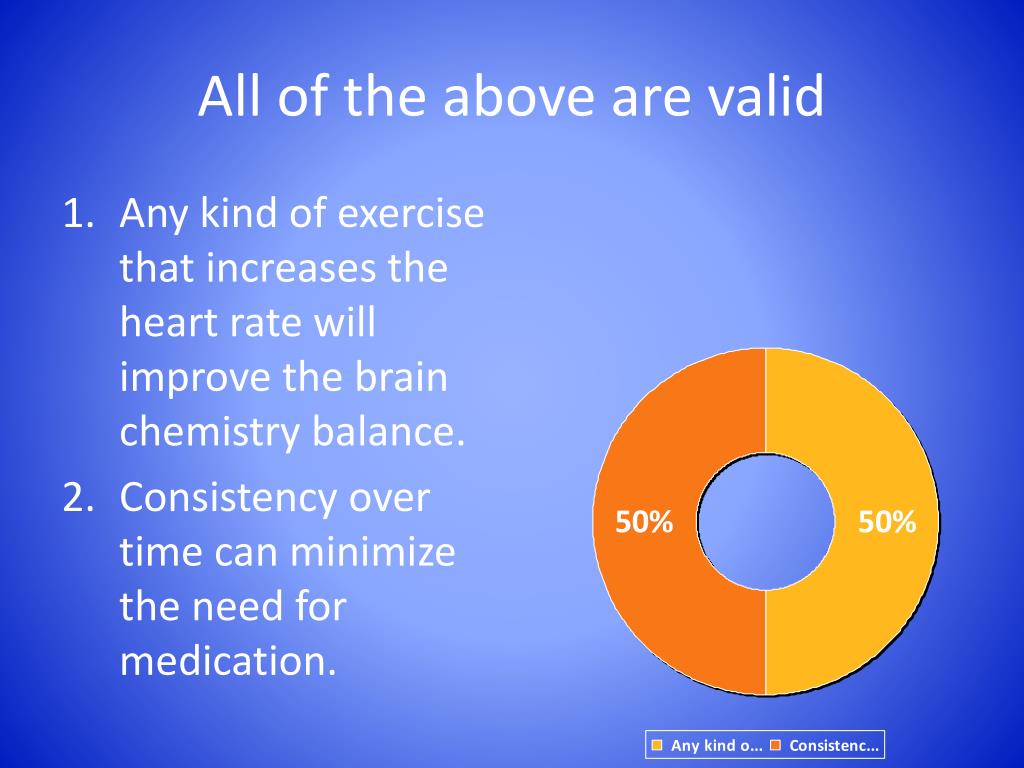 All of the above are valid

1. Any kind of exercise that increases the heart rate will improve the brain chemistry balance.
2. Consistency over time can minimize the need for medication.

50%
50%

Any kind o... Consistenc...